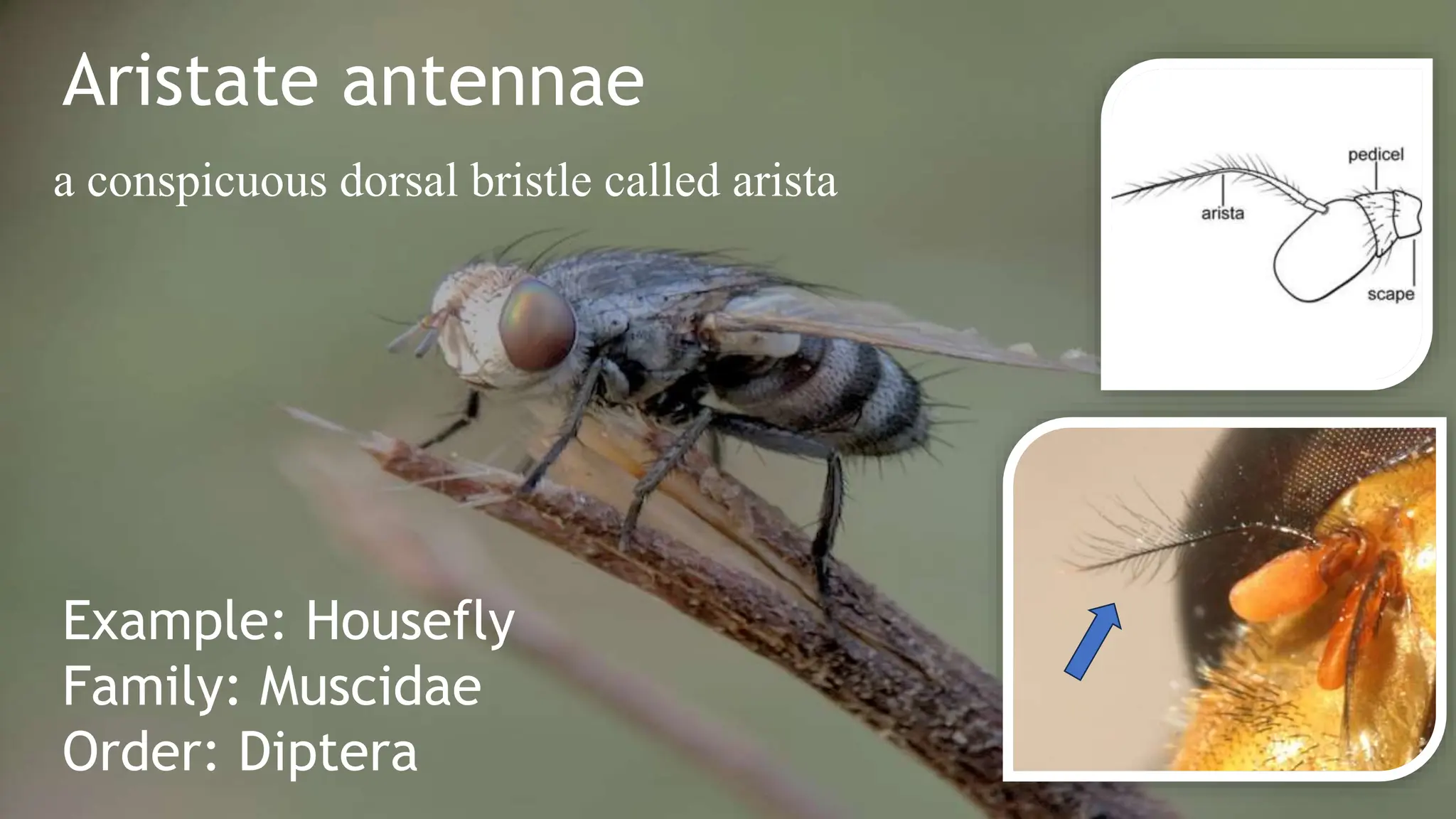 Aristate antennae

a conspicuous dorsal bristle called arista

pedicel
arista
scape

Example: Housefly
Family: Muscidae
Order: Diptera